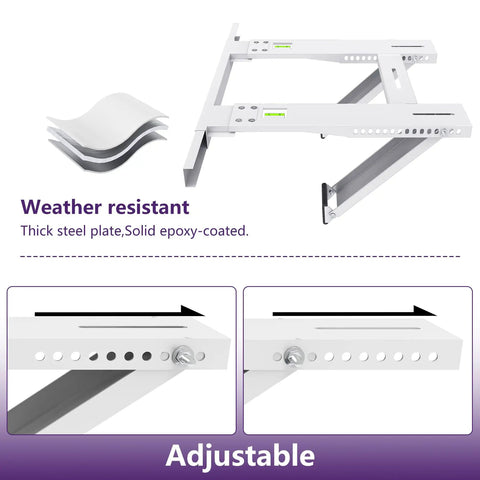 Weather resistant

Thick steel plate,Solid epoxy-coated.

Adjustable